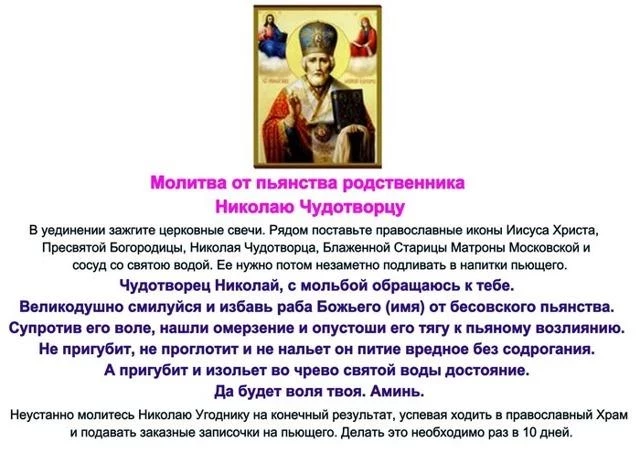 Молитва от пьянства родственника
Николаю Чудотворцу

В уединении зажгите церковные свечи. Рядом поставьте православные иконы Иисуса Христа, Пресвятой Богородицы, Николая Чудотворца, Блаженной Старицы Матроны Московской и сосуд со святою водой. Ее нужно потом незаметно подливать в напитки пьющего.

Чудотворец Николай, с мольбой обращаюсь к тебе.
Великодушно смилуйся и избавь раба Божьего (имя) от бесовского пьянства.
Супротив его воле, нашли омерзение и опустоши его тягу к пьяному возлиянию.
Не пригубит, не проглотит и не нальет он питие вредное без содрогания.
А пригубит и изольет во чрево святой воды достояние.
Да будет воля твоя. Аминь.

Неустанно молитесь Николаю Угоднику на конечный результат, успевая ходить в православный Храм и подавать заказные записочки на пьющего. Делать это необходимо раз в 10 дней.